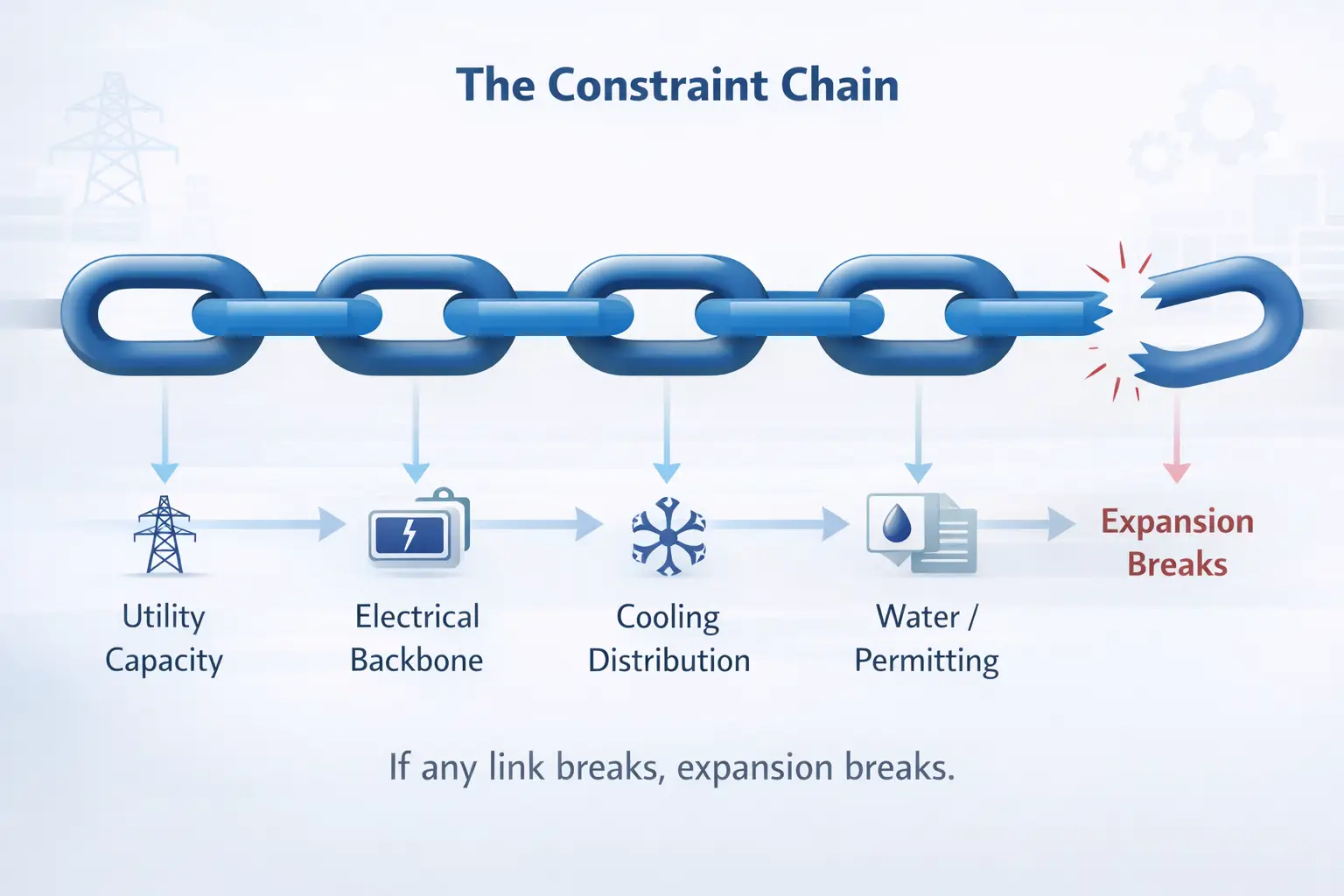 The Constraint Chain

Utility Capacity

Electrical Backbone

Cooling Distribution

Water / Permitting

Expansion Breaks

If any link breaks, expansion breaks.